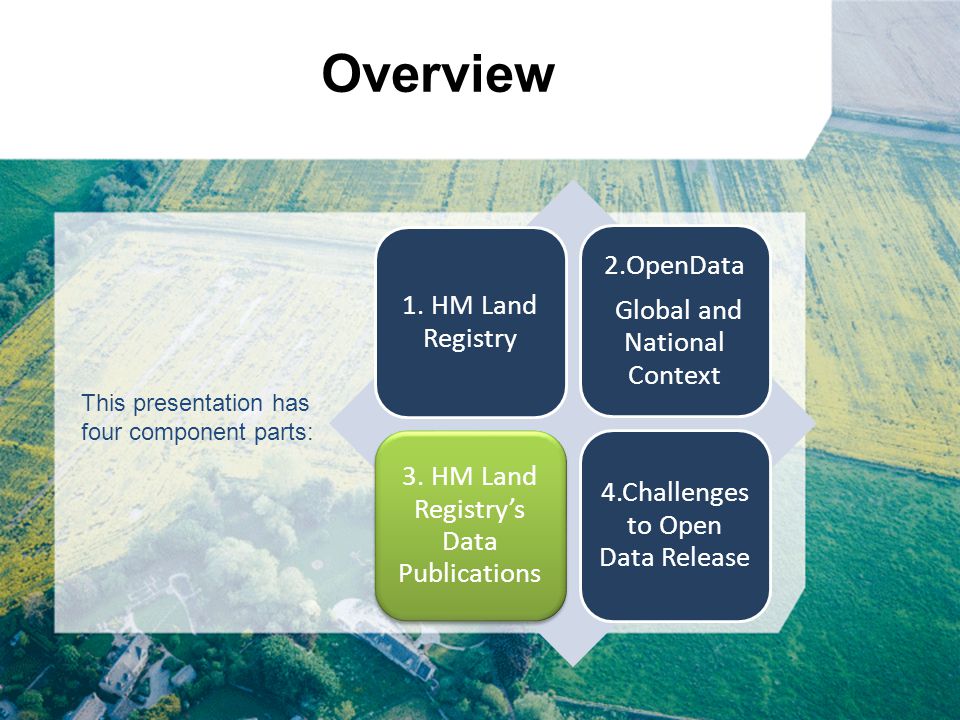 Overview

This presentation has four component parts:

1. HM Land Registry

2.OpenData

Global and National Context

3. HM Land Registry's Data Publications

4.Challenges to Open Data Release